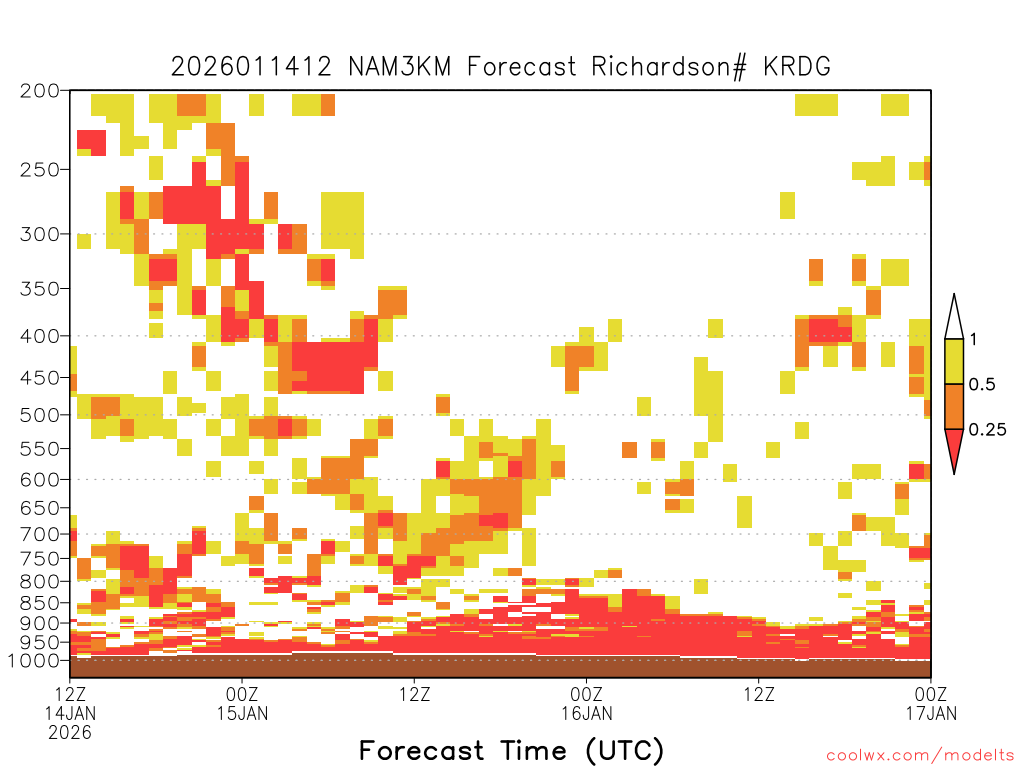 2026011412 NAM3KM Forecast Richardson# KRDG

200
250
300
350
400
450
500
550
600
650
700
750
800
850
900
950
1000

1
0.5
0.25

12Z 14JAN 2026
00Z 15JAN
12Z
00Z 16JAN
12Z
00Z 17JAN

Forecast Time (UTC)

coolwx.com/modelts